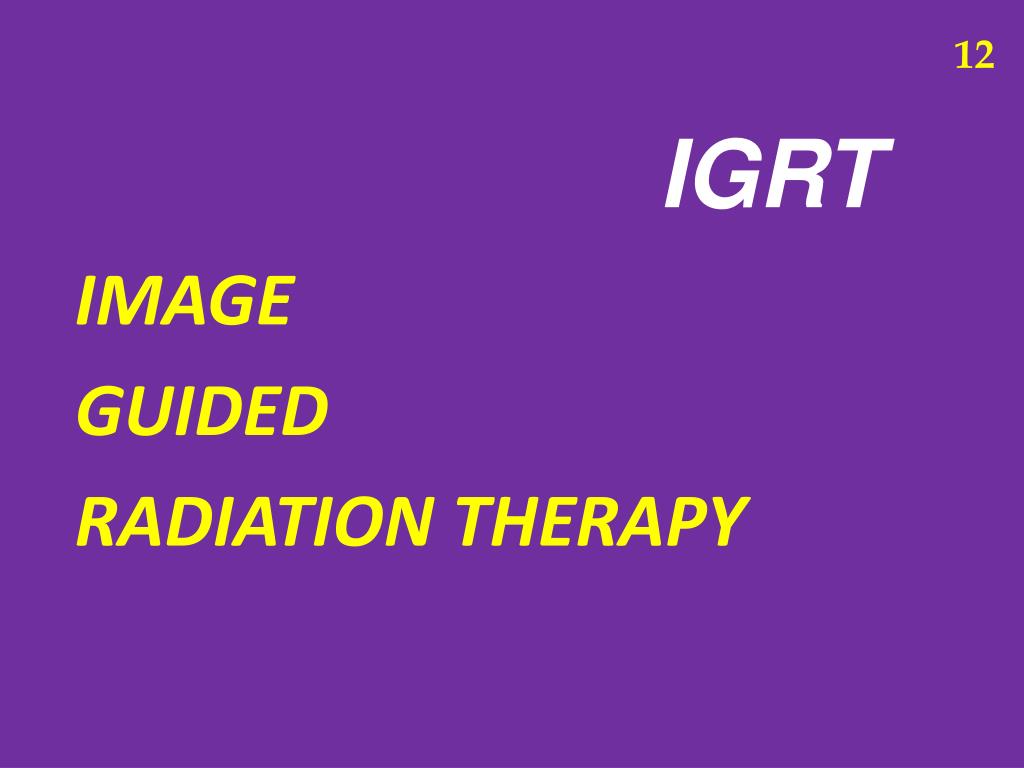 12

IGRT

IMAGE

GUIDED

RADIATION THERAPY